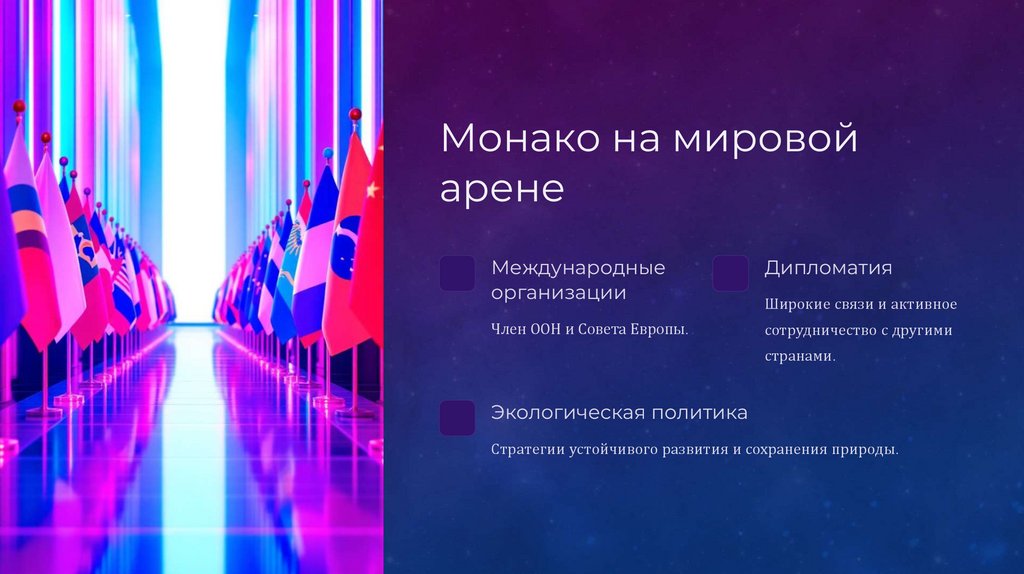 Монако на мировой арене

Международные организации

Член ООН и Совета Европы.

Дипломатия

Широкие связи и активное сотрудничество с другими странами.

Экологическая политика

Стратегии устойчивого развития и сохранения природы.